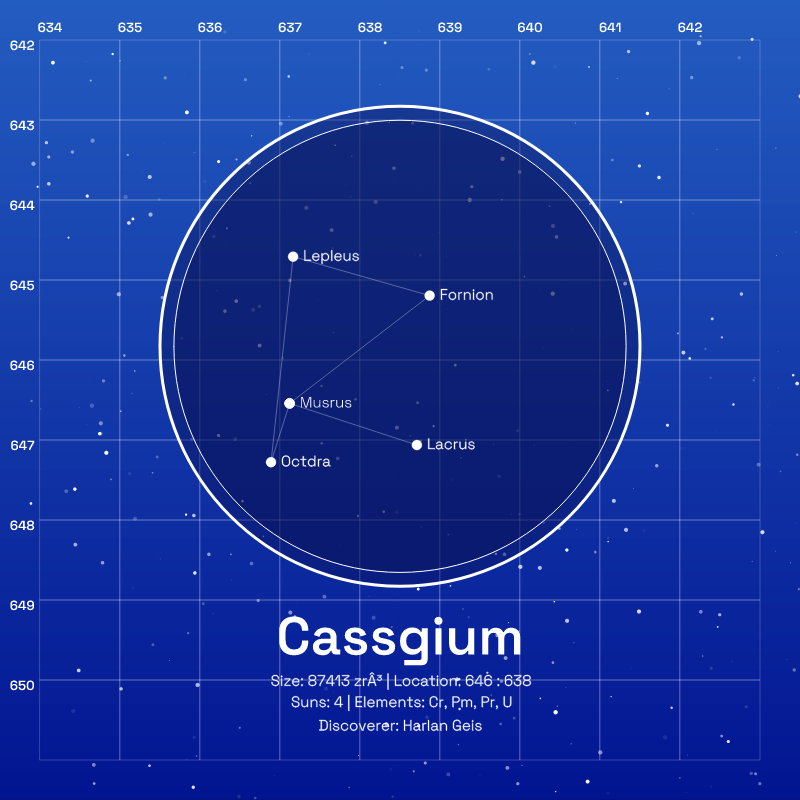 634 635 636 637 638 639 640 641 642

642
643
644
645
646
647
648
649
650

Lepleus
Fornion
Musrus
Lacrus
Octdra

Cassgium

Size: 87413 zrÂ³ | Location: 646 : 638
Suns: 4 | Elements: Cr, Pm, Pr, U
Discoverer: Harlan Geis